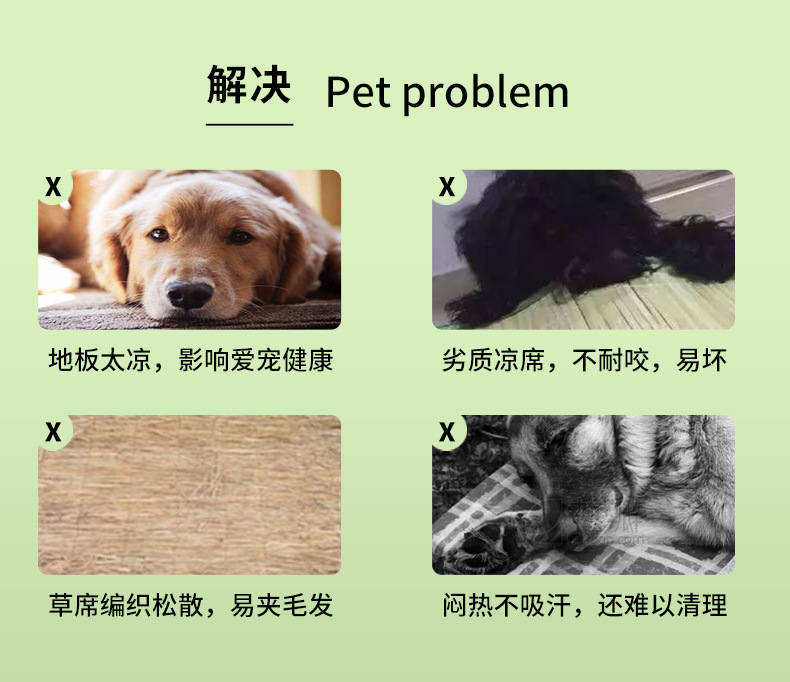 解决 Pet problem

X

地板太凉，影响爱宠健康

X

劣质凉席，不耐咬，易坏

X

草席编织松散，易夹毛发

X

闷热不吸汗，还难以清理